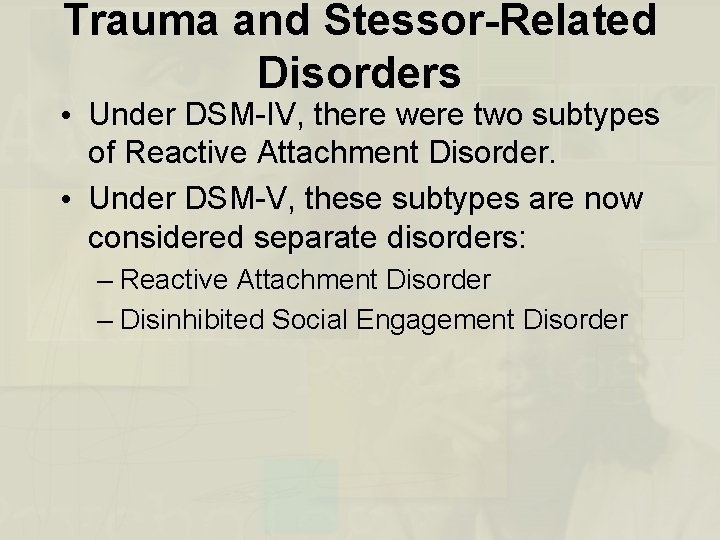 Trauma and Stessor-Related Disorders

• Under DSM-IV, there were two subtypes of Reactive Attachment Disorder.

• Under DSM-V, these subtypes are now considered separate disorders:

– Reactive Attachment Disorder

– Disinhibited Social Engagement Disorder